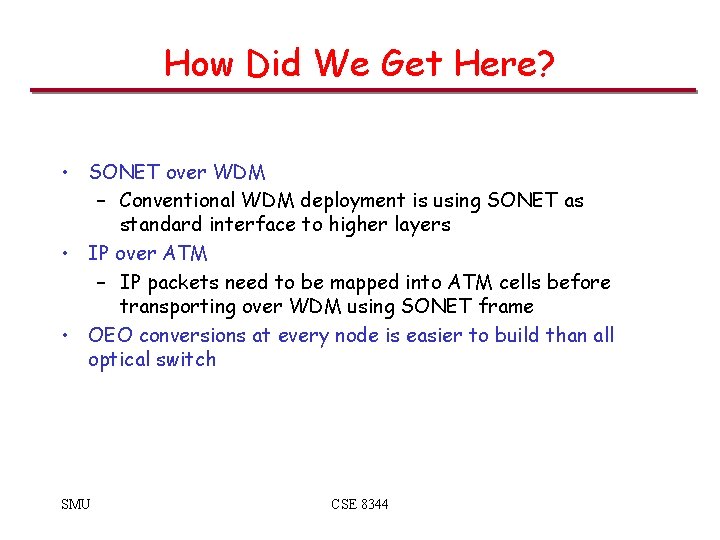 How Did We Get Here?

• SONET over WDM
  – Conventional WDM deployment is using SONET as standard interface to higher layers
• IP over ATM
  – IP packets need to be mapped into ATM cells before transporting over WDM using SONET frame
• OEO conversions at every node is easier to build than all optical switch

SMU

CSE 8344